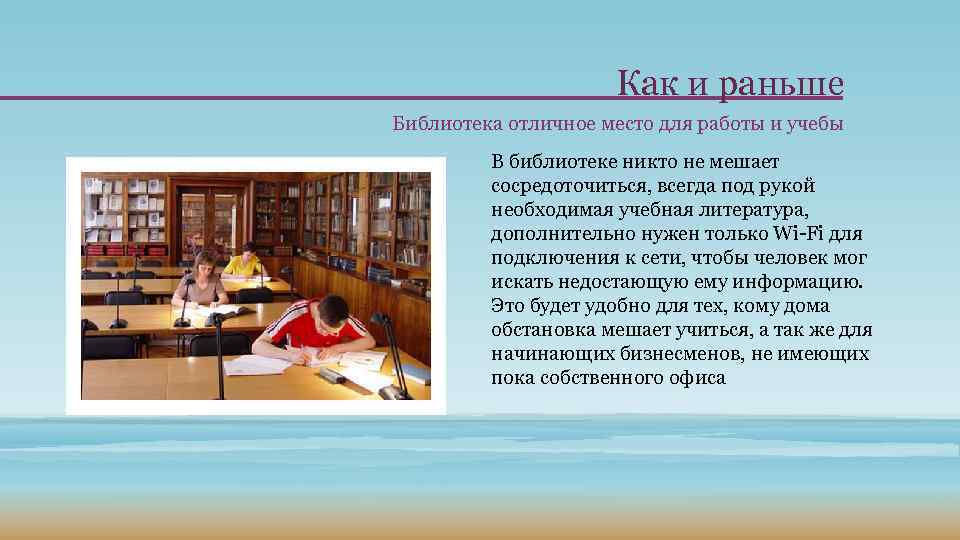 Как и раньше

Библиотека отличное место для работы и учебы

В библиотеке никто не мешает сосредоточиться, всегда под рукой необходимая учебная литература, дополнительно нужен только Wi-Fi для подключения к сети, чтобы человек мог искать недостающую ему информацию. Это будет удобно для тех, кому дома обстановка мешает учиться, а так же для начинающих бизнесменов, не имеющих пока собственного офиса